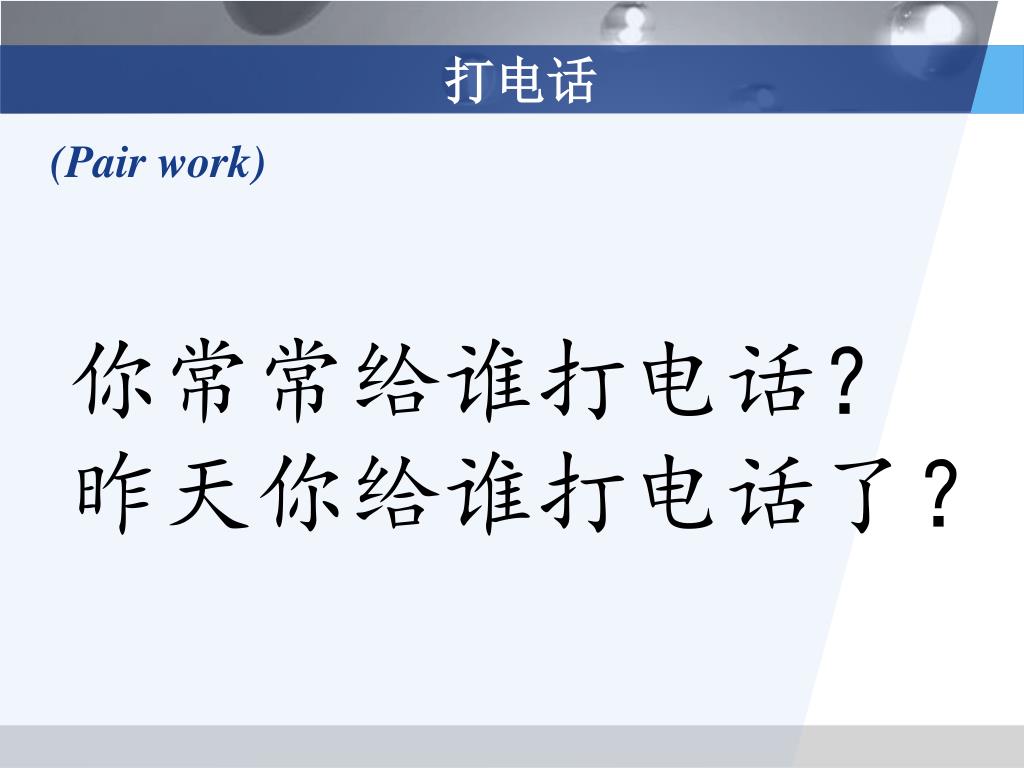 打电话

(Pair work)

你常常给谁打电话?
昨天你给谁打电话了?